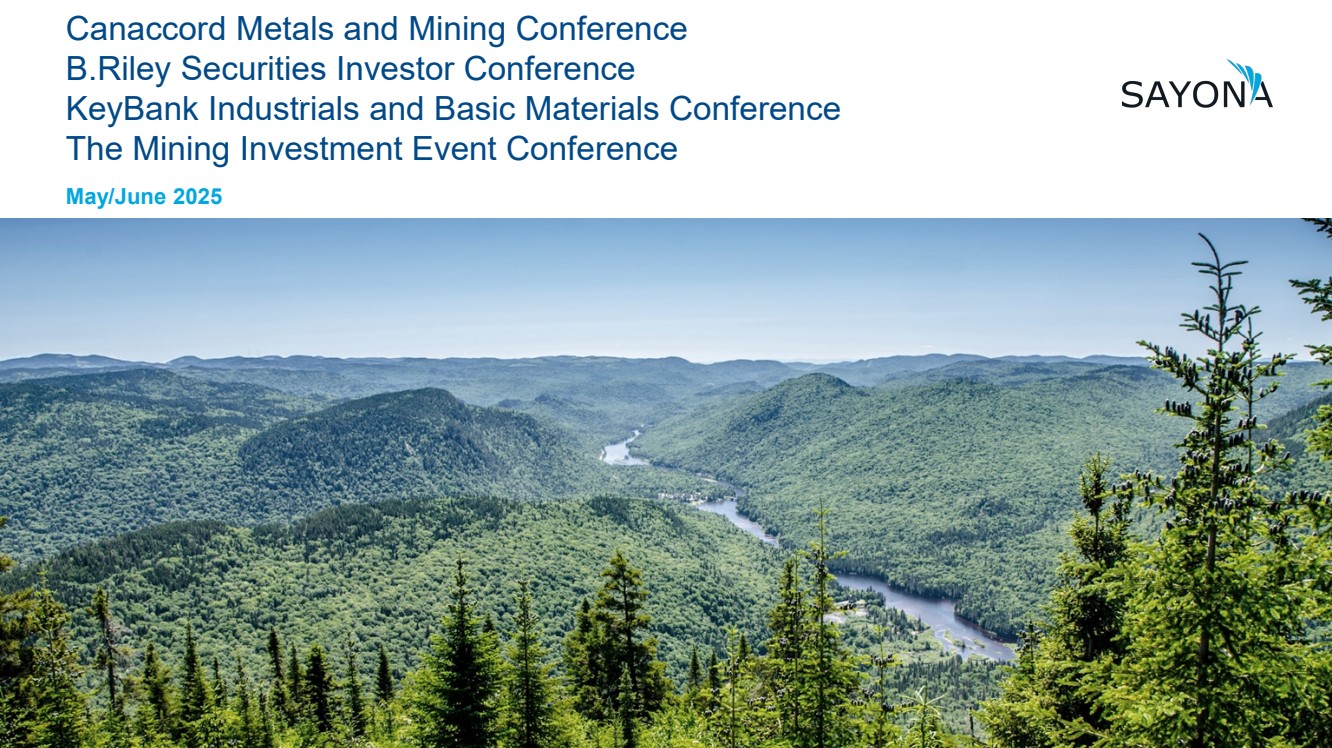 Canaccord Metals and Mining Conference
B.Riley Securities Investor Conference
KeyBank Industrials and Basic Materials Conference
The Mining Investment Event Conference

May/June 2025

SAYONA